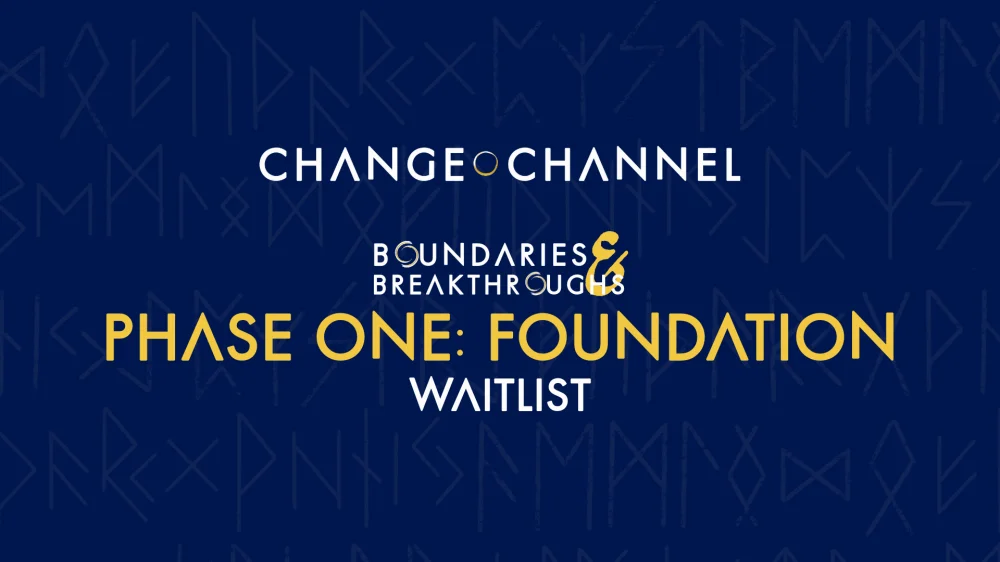 CHANGE CHANNEL

BOUNDARIES & BREAKTHROUGHS

PHASE ONE: FOUNDATION

WAITLIST